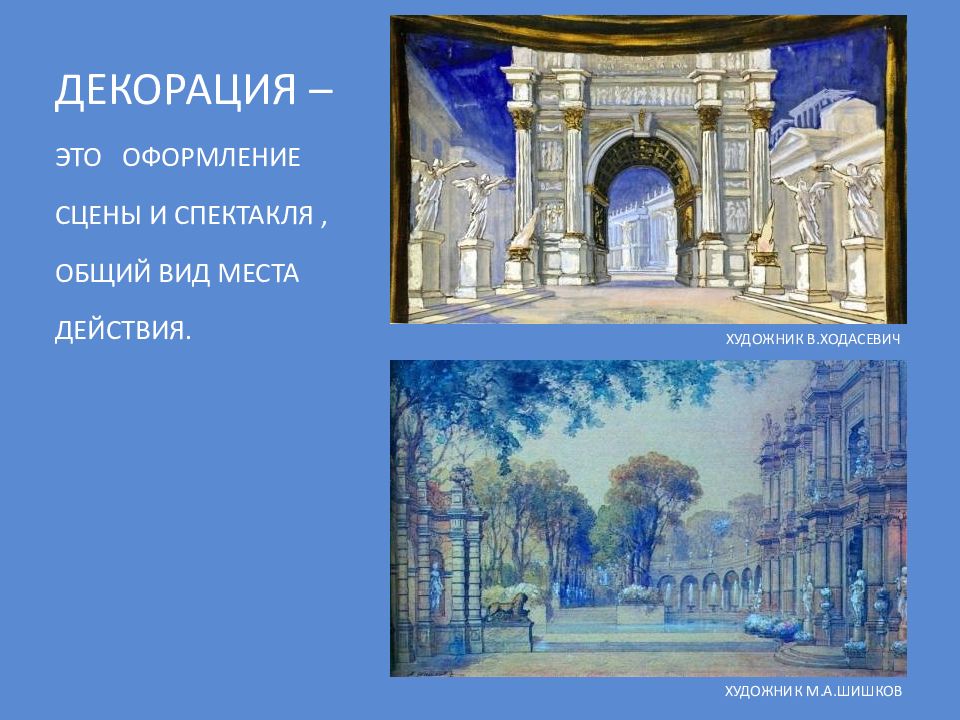 ДЕКОРАЦИЯ –

ЭТО ОФОРМЛЕНИЕ СЦЕНЫ И СПЕКТАКЛЯ , ОБЩИЙ ВИД МЕСТА ДЕЙСТВИЯ.

ХУДОЖНИК В.ХОДАСЕВИЧ

ХУДОЖНИК М.А.ШИШКОВ